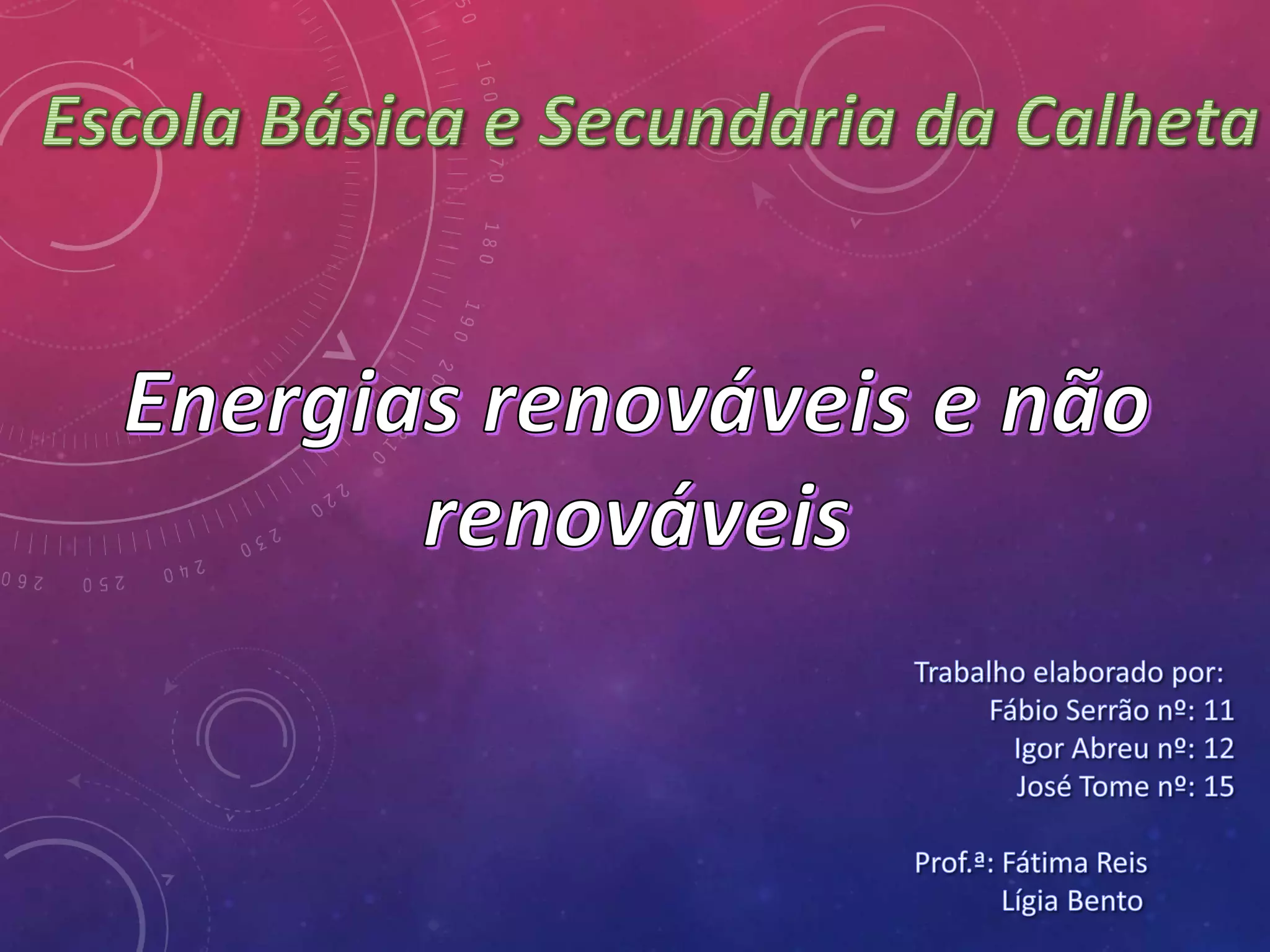 Escola Básica e Secundaria da Calheta

Energias renováveis e não renováveis

Trabalho elaborado por:
Fábio Serrão nº: 11
Igor Abreu nº: 12
José Tome nº: 15

Prof.ª: Fátima Reis
Lígia Bento